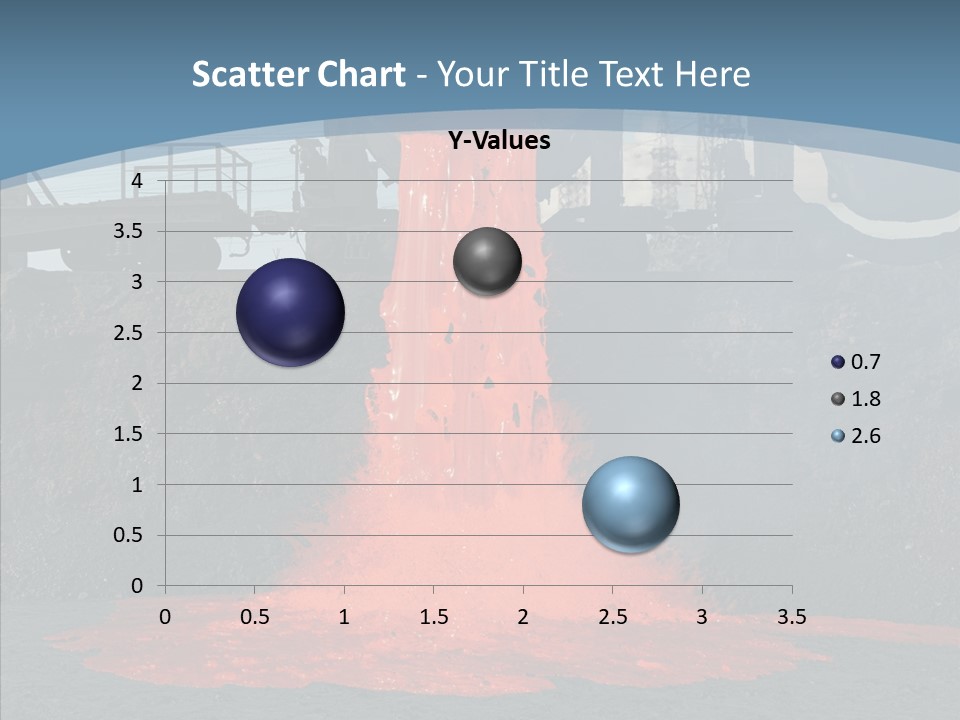 Scatter Chart - Your Title Text Here

Y-Values

4
3.5
3
2.5
2
1.5
1
0.5
0

0 0.5 1 1.5 2 2.5 3 3.5

0.7
1.8
2.6